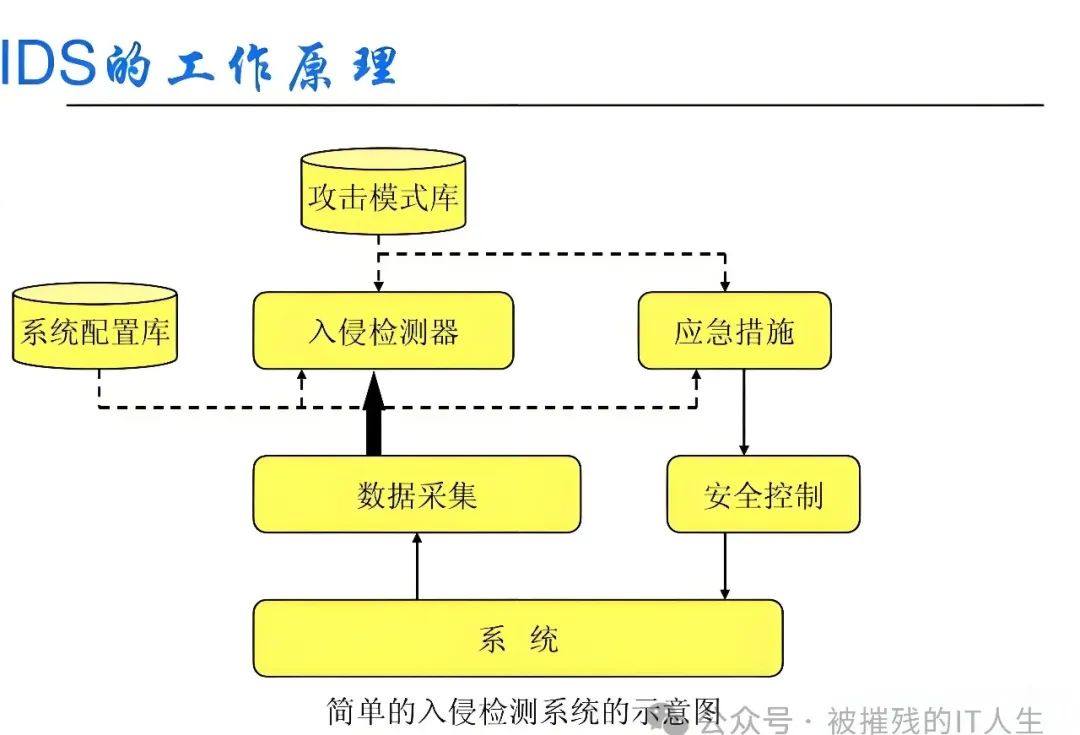 IDS的工作原理

攻击模式库

系统配置库

入侵检测器

应急措施

数据采集

安全控制

系 统

简单的入侵检测系统的示意图

公众号 · 被摧残的IT人生